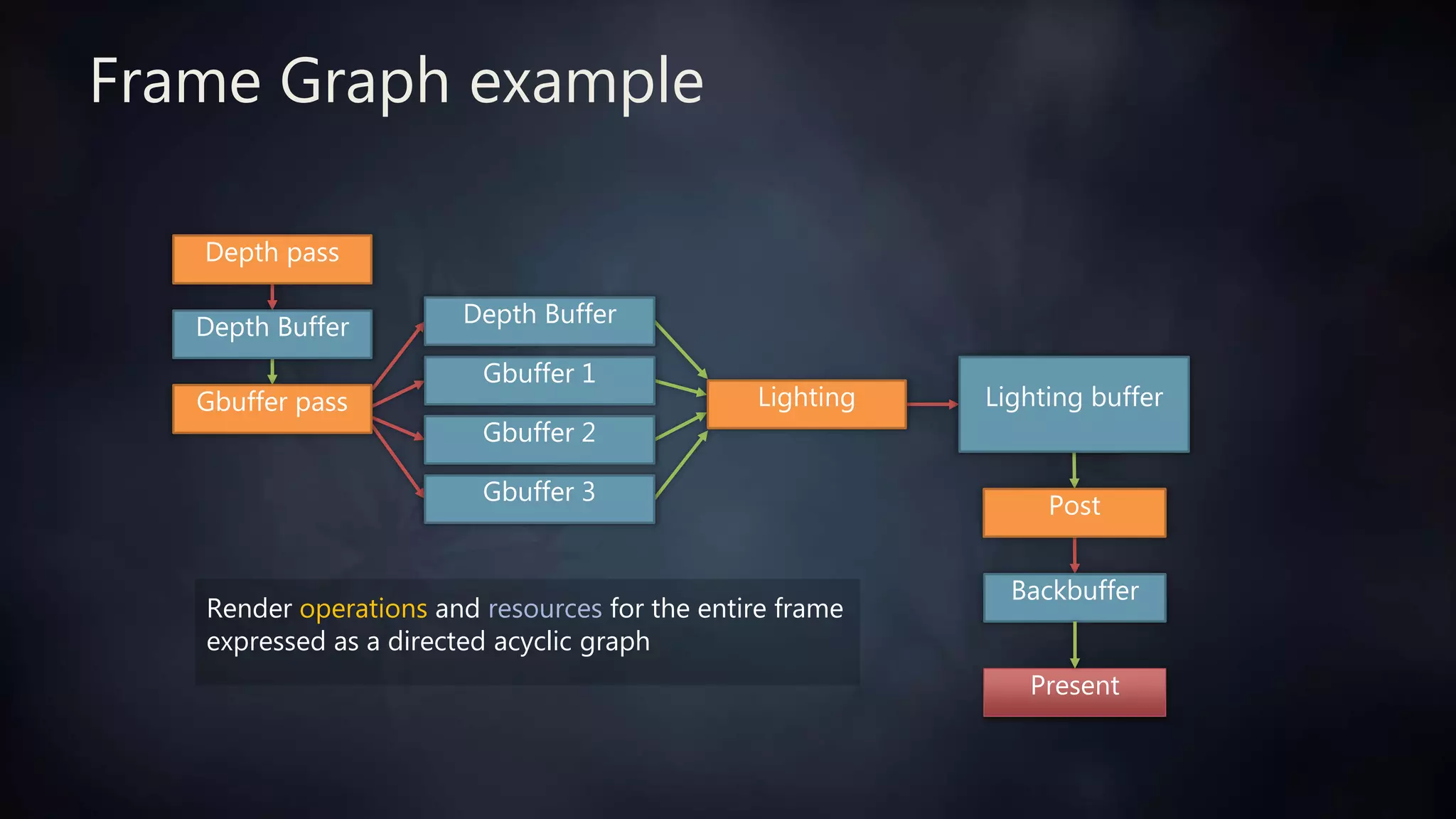 Frame Graph example

Depth pass

Depth Buffer

Gbuffer pass

Depth Buffer

Gbuffer 1

Gbuffer 2

Gbuffer 3

Lighting

Lighting buffer

Post

Backbuffer

Present

Render operations and resources for the entire frame expressed as a directed acyclic graph